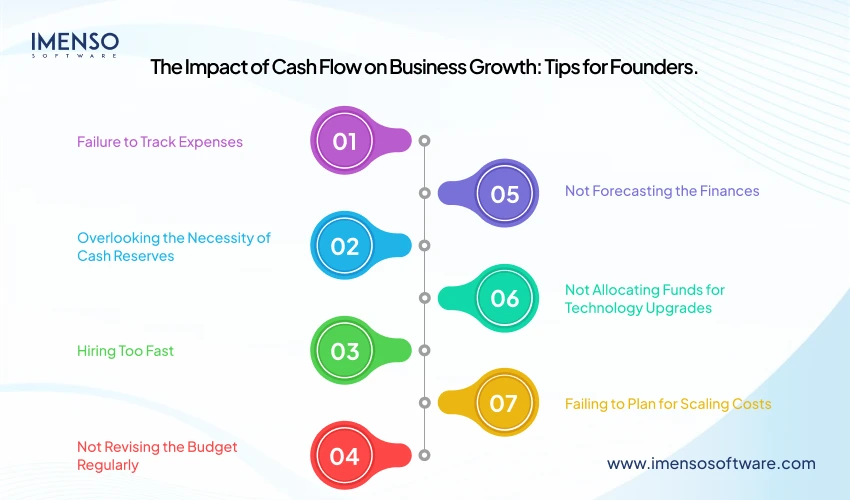 IMENSO
SOFTWARE

The Impact of Cash Flow on Business Growth: Tips for Founders.

Failure to Track Expenses
01

05
Not Forecasting the Finances

Overlooking the Necessity of Cash Reserves
02

06
Not Allocating Funds for Technology Upgrades

Hiring Too Fast
03

07
Failing to Plan for Scaling Costs

Not Revising the Budget Regularly
04

www.imensosoftware.com